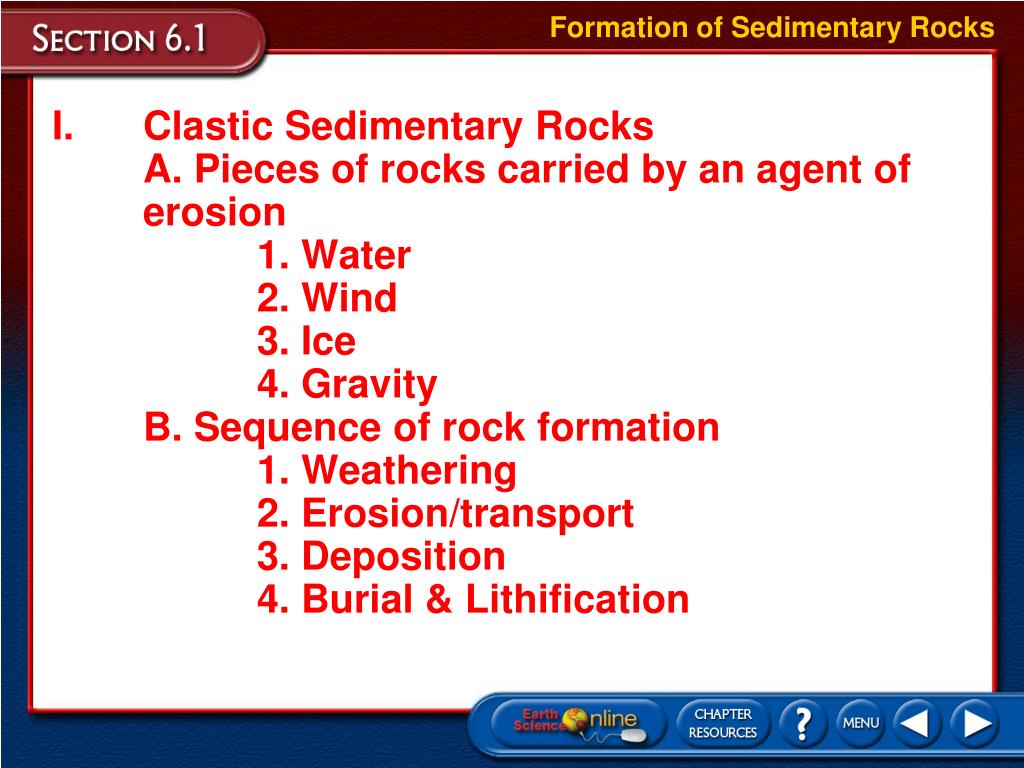 SECTION 6.1

Formation of Sedimentary Rocks

I. Clastic Sedimentary Rocks

A. Pieces of rocks carried by an agent of erosion

1. Water
2. Wind
3. Ice
4. Gravity

B. Sequence of rock formation

1. Weathering
2. Erosion/transport
3. Deposition
4. Burial & Lithification

Earth Science Online

CHAPTER RESOURCES

?

MENU